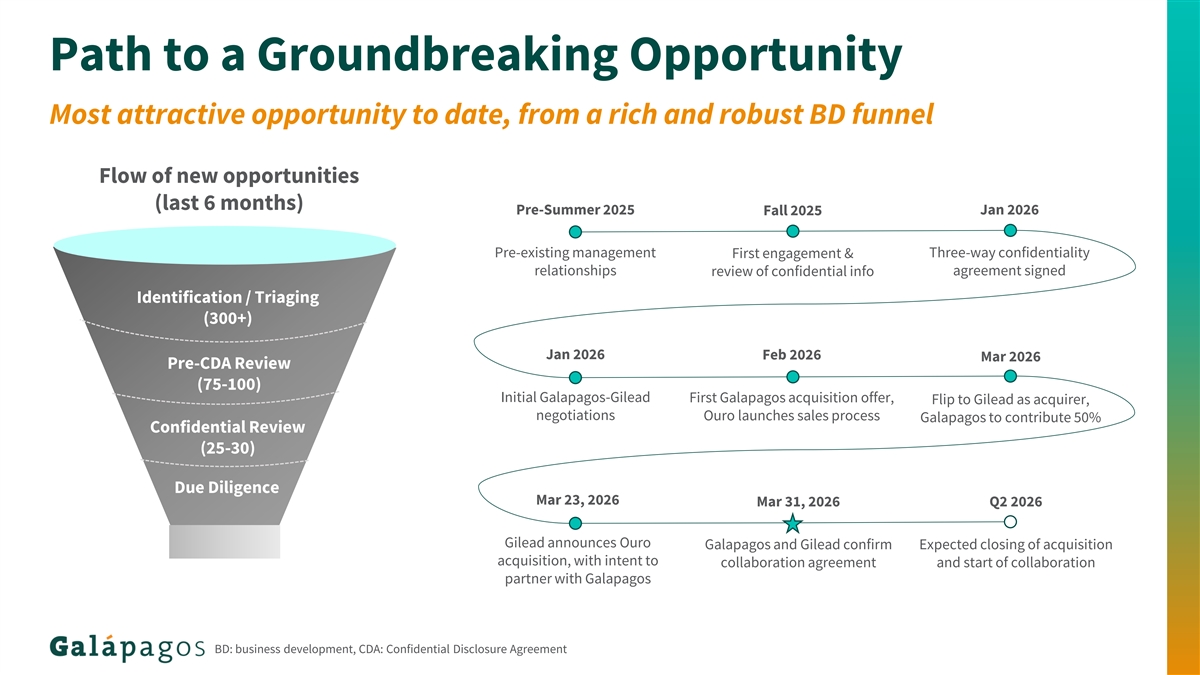 Path to a Groundbreaking Opportunity

Most attractive opportunity to date, from a rich and robust BD funnel

Flow of new opportunities (last 6 months)

Identification / Triaging (300+)

Pre-CDA Review (75-100)

Confidential Review (25-30)

Due Diligence

Pre-Summer 2025
Pre-existing management relationships

Fall 2025
First engagement & review of confidential info

Jan 2026
Three-way confidentiality agreement signed

Jan 2026
Initial Galapagos-Gilead negotiations

Feb 2026
First Galapagos acquisition offer, Ouro launches sales process

Mar 2026
Flip to Gilead as acquirer, Galapagos to contribute 50%

Mar 23, 2026
Gilead announces Ouro acquisition, with intent to partner with Galapagos

Mar 31, 2026
Galapagos and Gilead confirm collaboration agreement

Q2 2026
Expected closing of acquisition and start of collaboration

Galápagos BD: business development, CDA: Confidential Disclosure Agreement